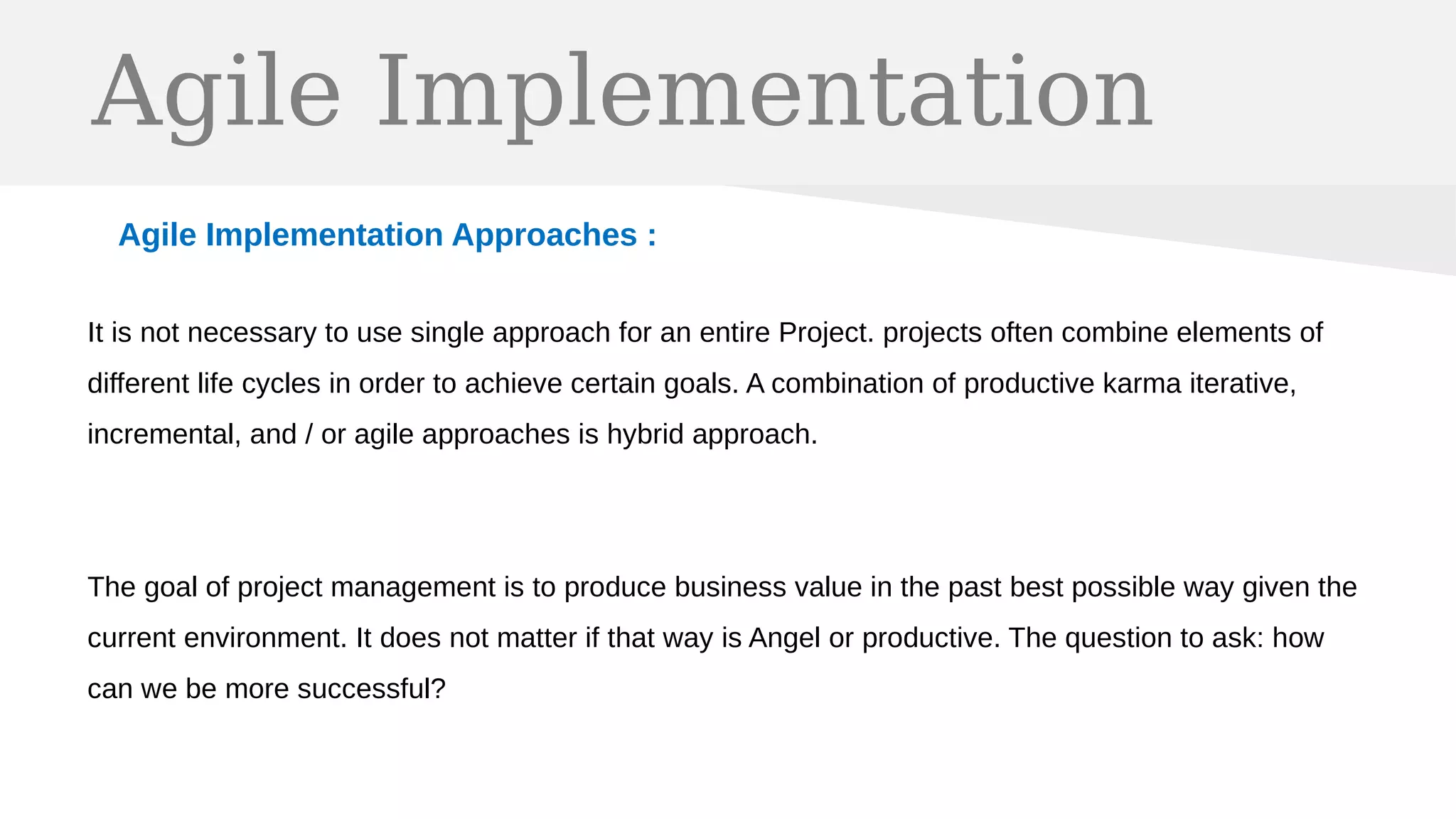 Agile Implementation

Agile Implementation Approaches :

It is not necessary to use single approach for an entire Project. projects often combine elements of different life cycles in order to achieve certain goals. A combination of productive karma iterative, incremental, and / or agile approaches is hybrid approach.

The goal of project management is to produce business value in the past best possible way given the current environment. It does not matter if that way is Angel or productive. The question to ask: how can we be more successful?